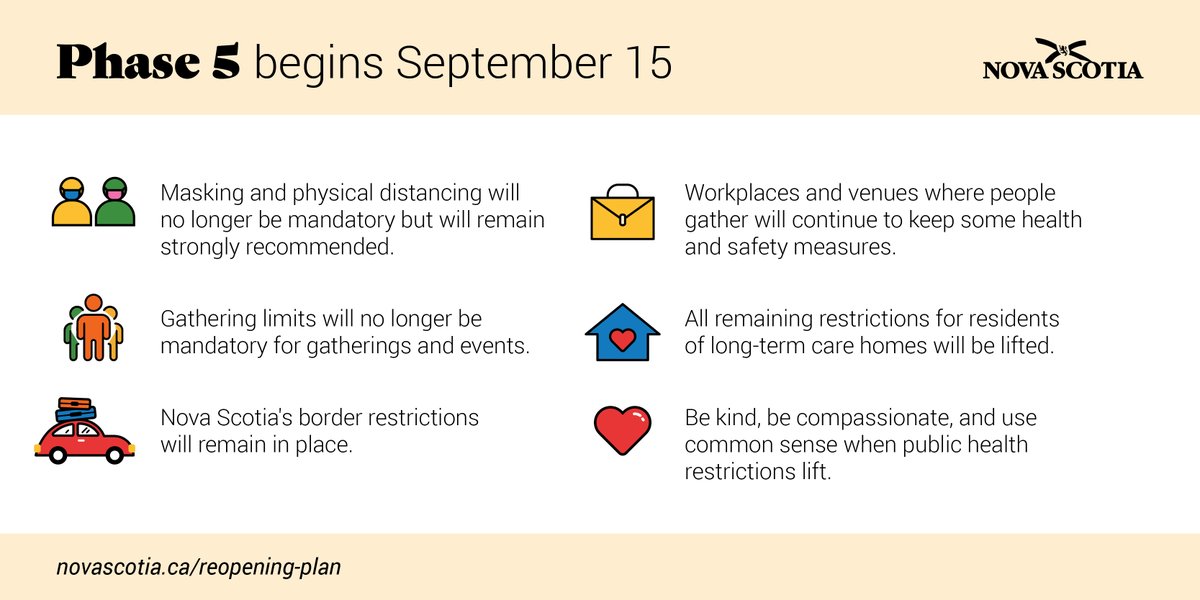 Phase 5 begins September 15

NOVA SCOTIA

Masking and physical distancing will no longer be mandatory but will remain strongly recommended.

Gathering limits will no longer be mandatory for gatherings and events.

Nova Scotia's border restrictions will remain in place.

Workplaces and venues where people gather will continue to keep some health and safety measures.

All remaining restrictions for residents of long-term care homes will be lifted.

Be kind, be compassionate, and use common sense when public health restrictions lift.

novascotia.ca/reopening-plan